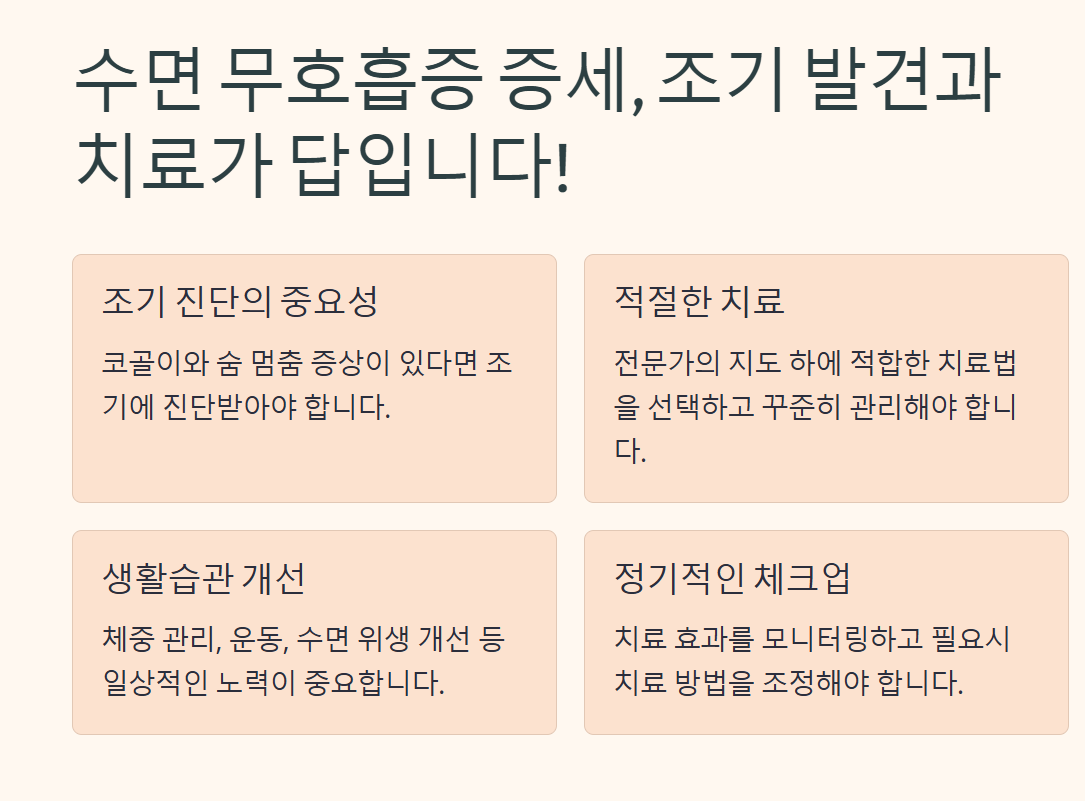 수면 무호흡증 증세, 조기 발견과 치료가 답입니다!

조기 진단의 중요성

코골이와 숨 멈춤 증상이 있다면 조기에 진단받아야 합니다.

적절한 치료

전문가의 지도 하에 적합한 치료법을 선택하고 꾸준히 관리해야 합니다.

생활습관 개선

체중 관리, 운동, 수면 위생 개선 등 일상적인 노력이 중요합니다.

정기적인 체크업

치료 효과를 모니터링하고 필요시 치료 방법을 조정해야 합니다.